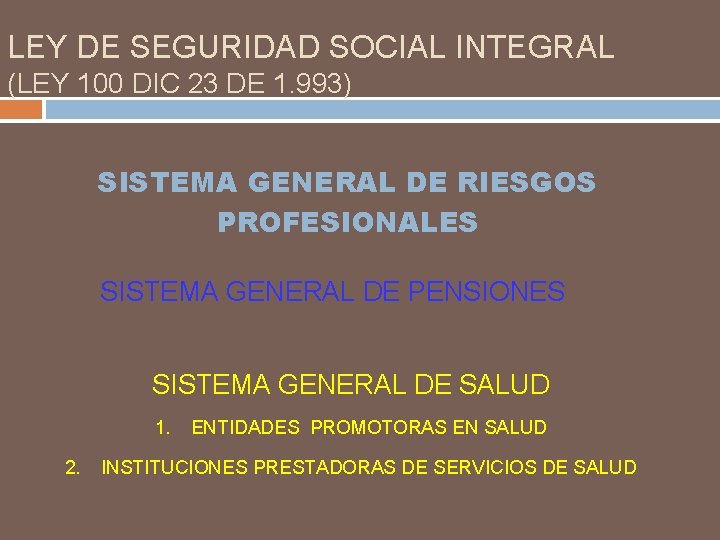 LEY DE SEGURIDAD SOCIAL INTEGRAL
(LEY 100 DIC 23 DE 1.993)

SISTEMA GENERAL DE RIESGOS PROFESIONALES

SISTEMA GENERAL DE PENSIONES

SISTEMA GENERAL DE SALUD

1. ENTIDADES PROMOTORAS EN SALUD

2. INSTITUCIONES PRESTADORAS DE SERVICIOS DE SALUD